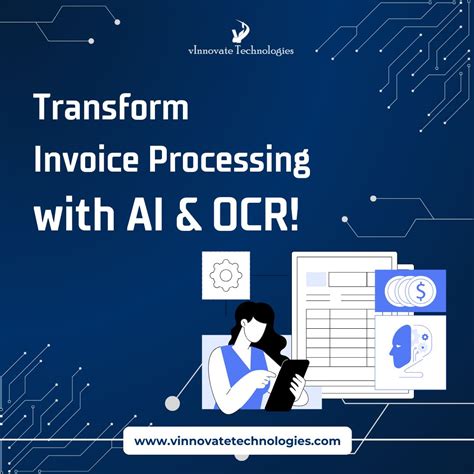 vInnovate Technologies

Transform Invoice Processing with AI & OCR!

$

www.vinnovatetechnologies.com